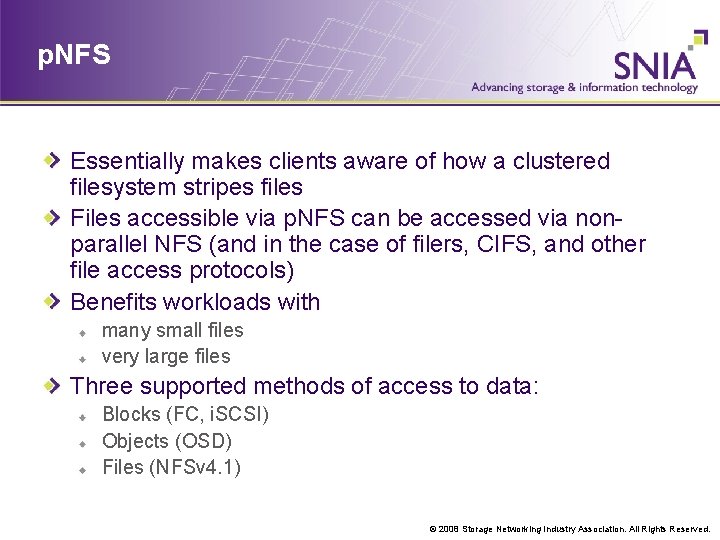 pNFS

SNIA
Advancing storage & information technology

Essentially makes clients aware of how a clustered filesystem stripes files

Files accessible via pNFS can be accessed via non-parallel NFS (and in the case of filers, CIFS, and other file access protocols)

Benefits workloads with

many small files

very large files

Three supported methods of access to data:

Blocks (FC, iSCSI)

Objects (OSD)

Files (NFSv4.1)

© 2008 Storage Networking Industry Association. All Rights Reserved.